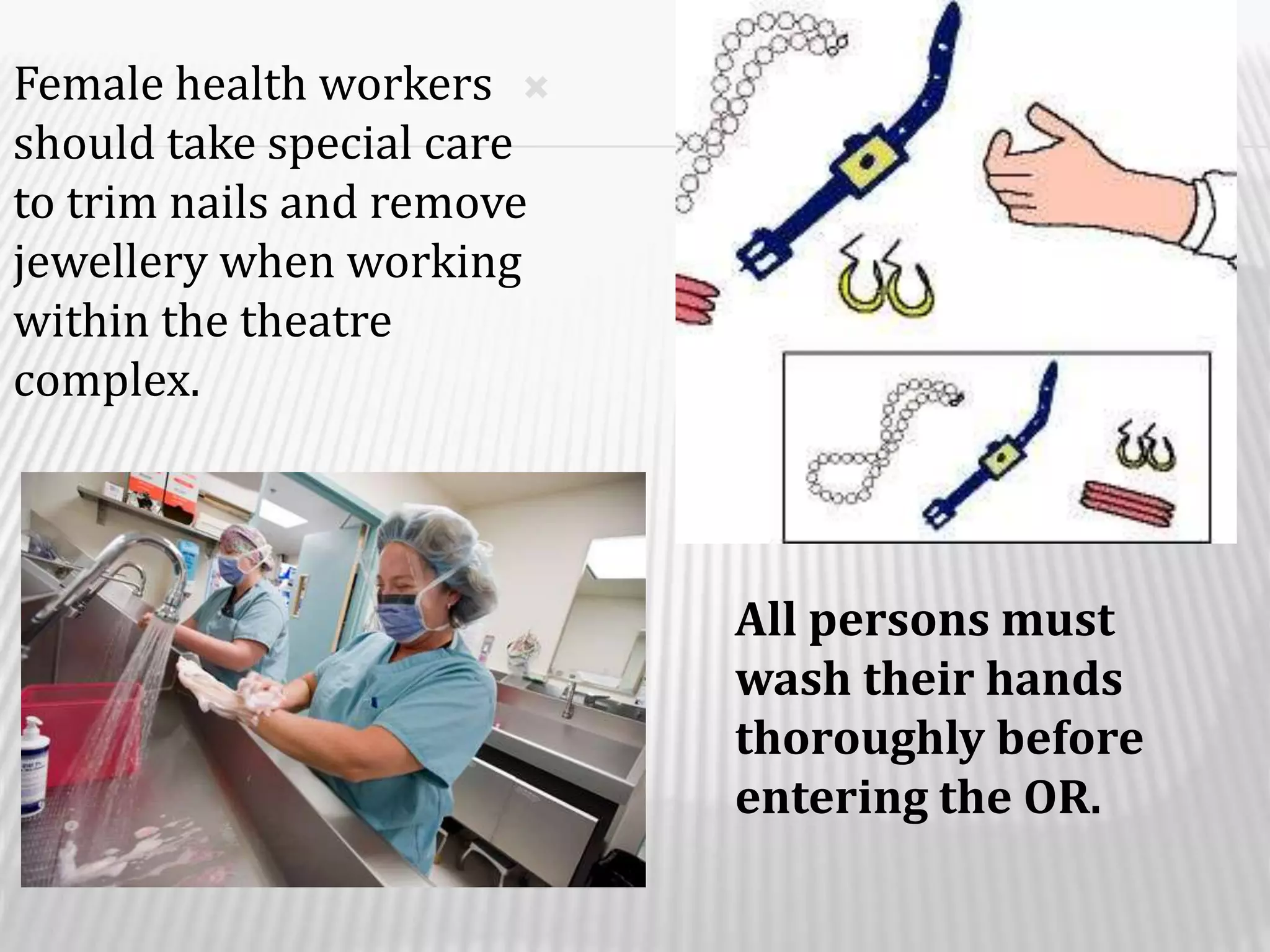 Female health workers should take special care to trim nails and remove jewellery when working within the theatre complex.

All persons must wash their hands thoroughly before entering the OR.